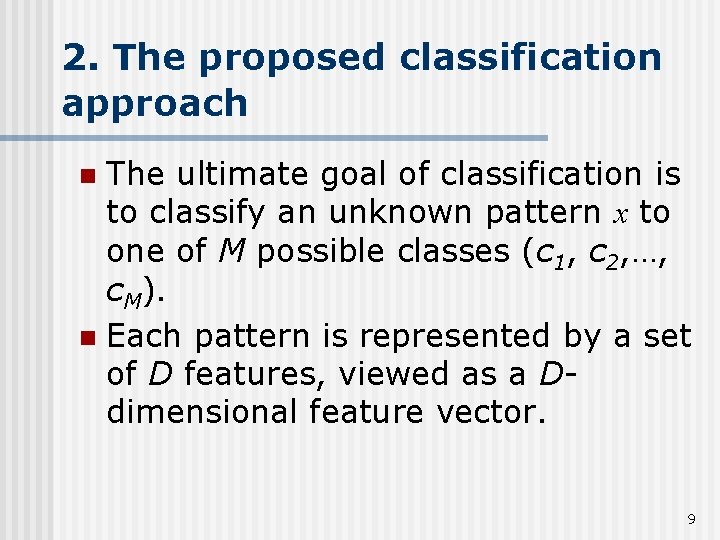 2. The proposed classification approach

The ultimate goal of classification is to classify an unknown pattern $x$ to one of $M$ possible classes ($c_1$, $c_2$,…, $c_M$).

Each pattern is represented by a set of $D$ features, viewed as a $D$-dimensional feature vector.

9